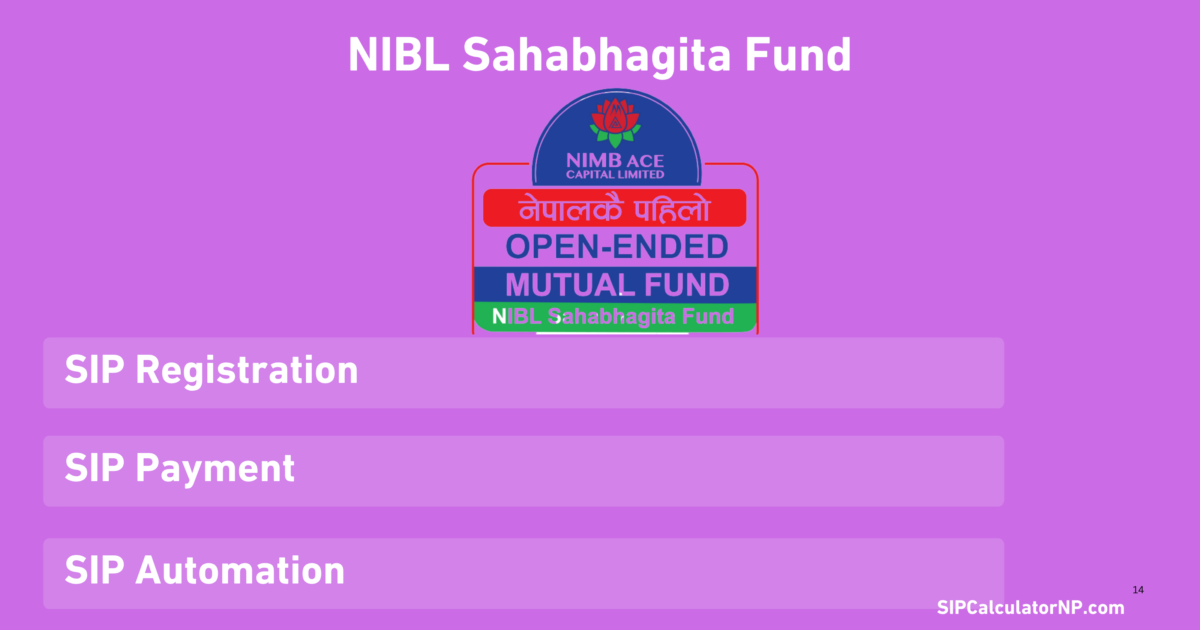 NIBL Sahabhagita Fund

NIMB ACE
CAPITAL LIMITED

नेपालकै पहिलो
OPEN-ENDED
MUTUAL FUND
NIBL Sahabhagita Fund

SIP Registration

SIP Payment

SIP Automation

14

SIPCalculatorNP.com